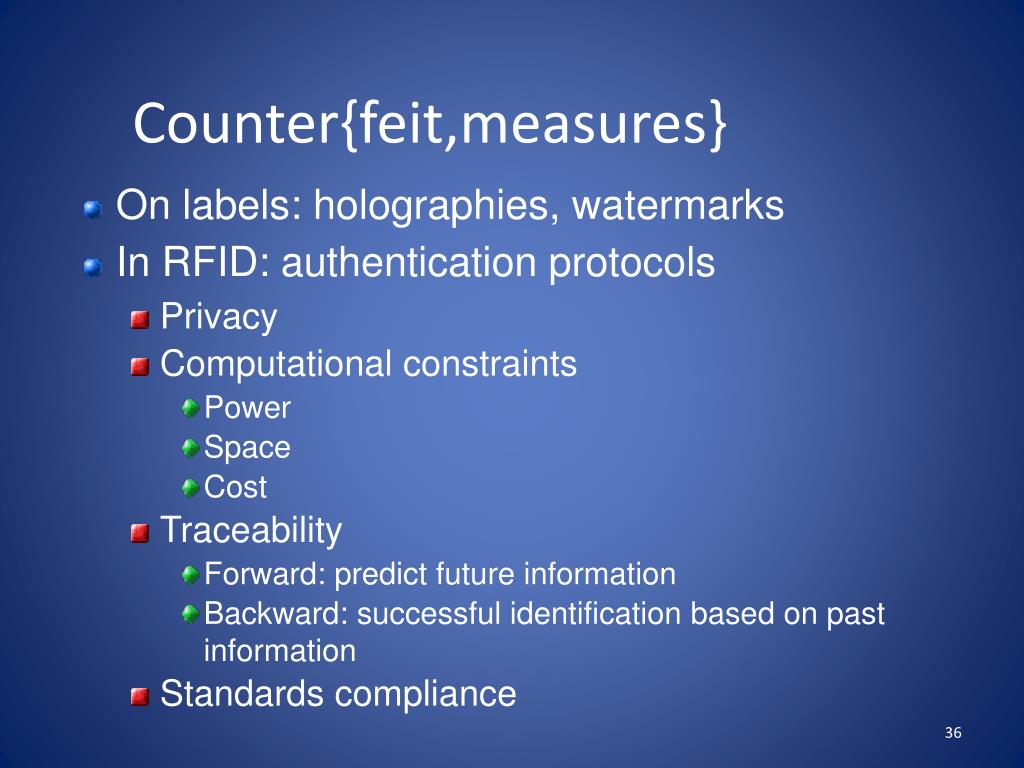 Counter{feit,measures}

On labels: holographies, watermarks

In RFID: authentication protocols

Privacy

Computational constraints

Power

Space

Cost

Traceability

Forward: predict future information

Backward: successful identification based on past information

Standards compliance

36